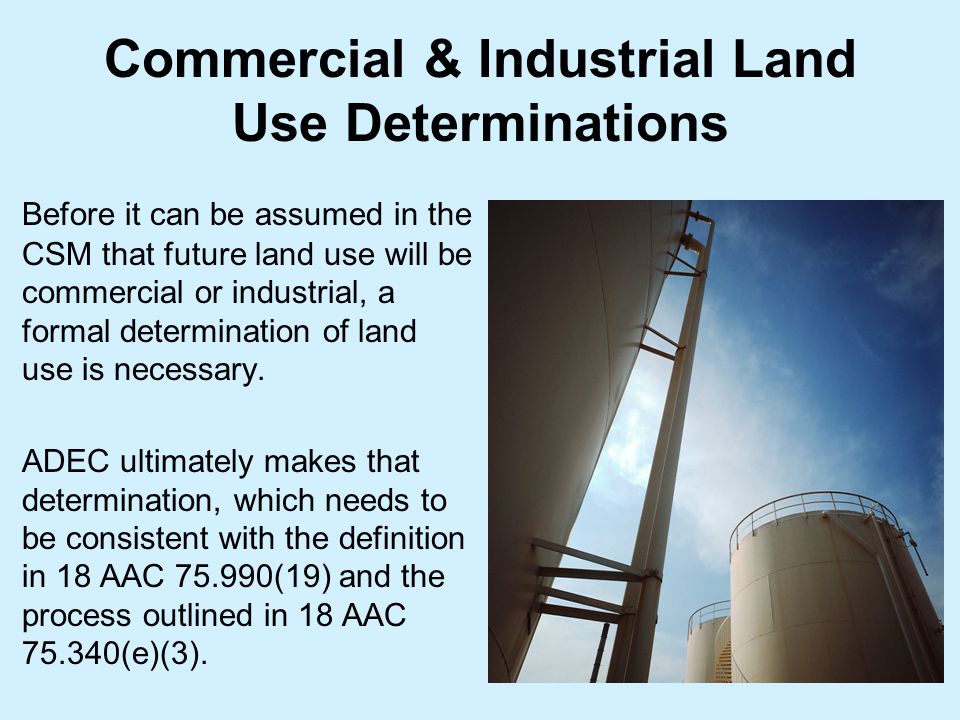 Commercial & Industrial Land Use Determinations

Before it can be assumed in the CSM that future land use will be commercial or industrial, a formal determination of land use is necessary.

ADEC ultimately makes that determination, which needs to be consistent with the definition in 18 AAC 75.990(19) and the process outlined in 18 AAC 75.340(e)(3).